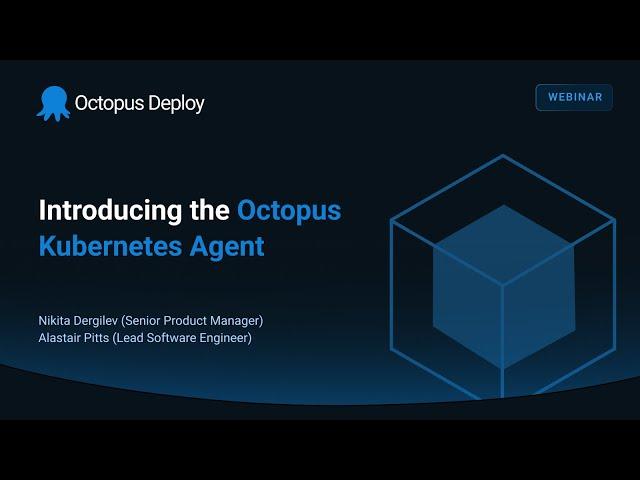 Octopus Deploy

WEBINAR

Introducing the Octopus Kubernetes Agent

Nikita Dergilev (Senior Product Manager)
Alastair Pitts (Lead Software Engineer)